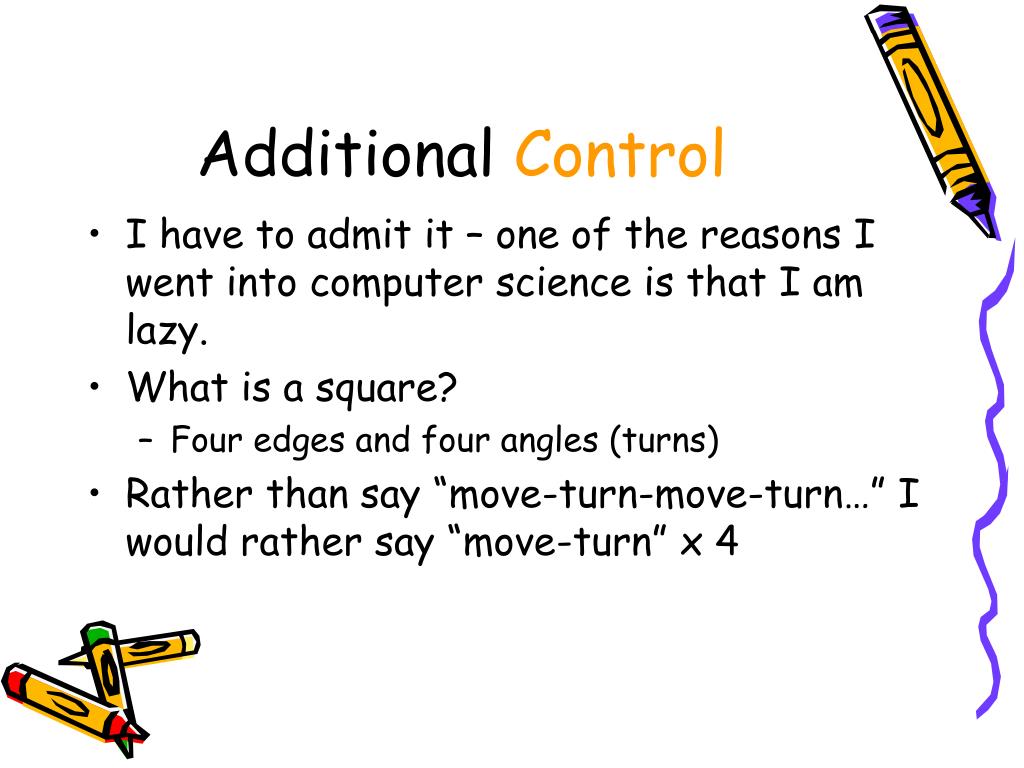 Additional Control

• I have to admit it – one of the reasons I went into computer science is that I am lazy.
• What is a square?
  – Four edges and four angles (turns)
• Rather than say “move-turn-move-turn…” I would rather say “move-turn” x 4